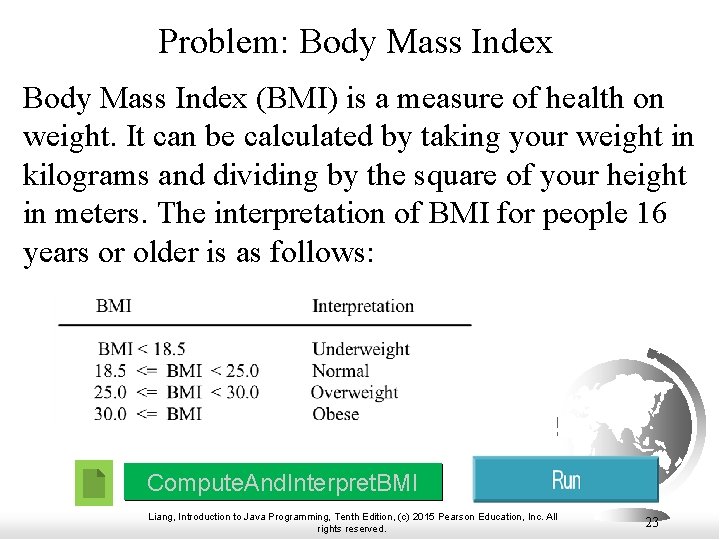 Problem: Body Mass Index

Body Mass Index (BMI) is a measure of health on weight. It can be calculated by taking your weight in kilograms and dividing by the square of your height in meters. The interpretation of BMI for people 16 years or older is as follows:

| BMI | Interpretation |
|---|---|
| BMI < 18.5 | Underweight |
| 18.5 <= BMI < 25.0 | Normal |
| 25.0 <= BMI < 30.0 | Overweight |
| 30.0 <= BMI | Obese |

ComputeAndInterpretBMI

Run

Liang, Introduction to Java Programming, Tenth Edition, (c) 2015 Pearson Education, Inc. All rights reserved.

23